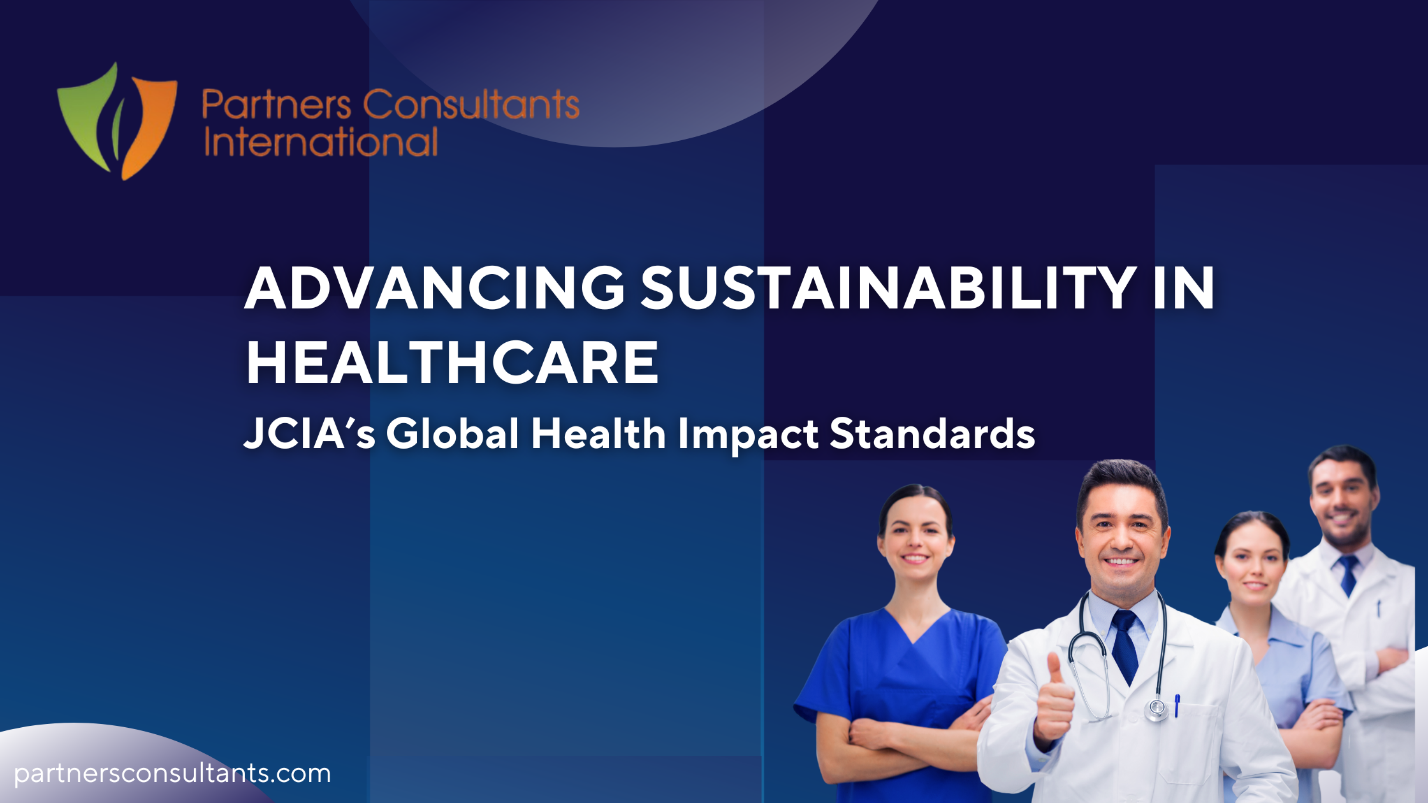 Partners Consultants International

ADVANCING SUSTAINABILITY IN HEALTHCARE

JCIA's Global Health Impact Standards

partnersconsultants.com